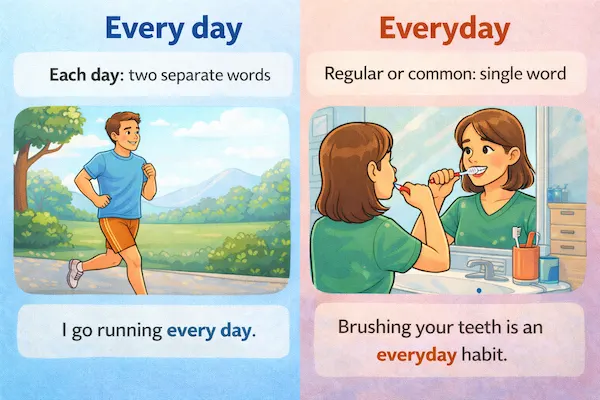 Every day

Each day: two separate words

I go running every day.

Everyday

Regular or common: single word

Brushing your teeth is an everyday habit.